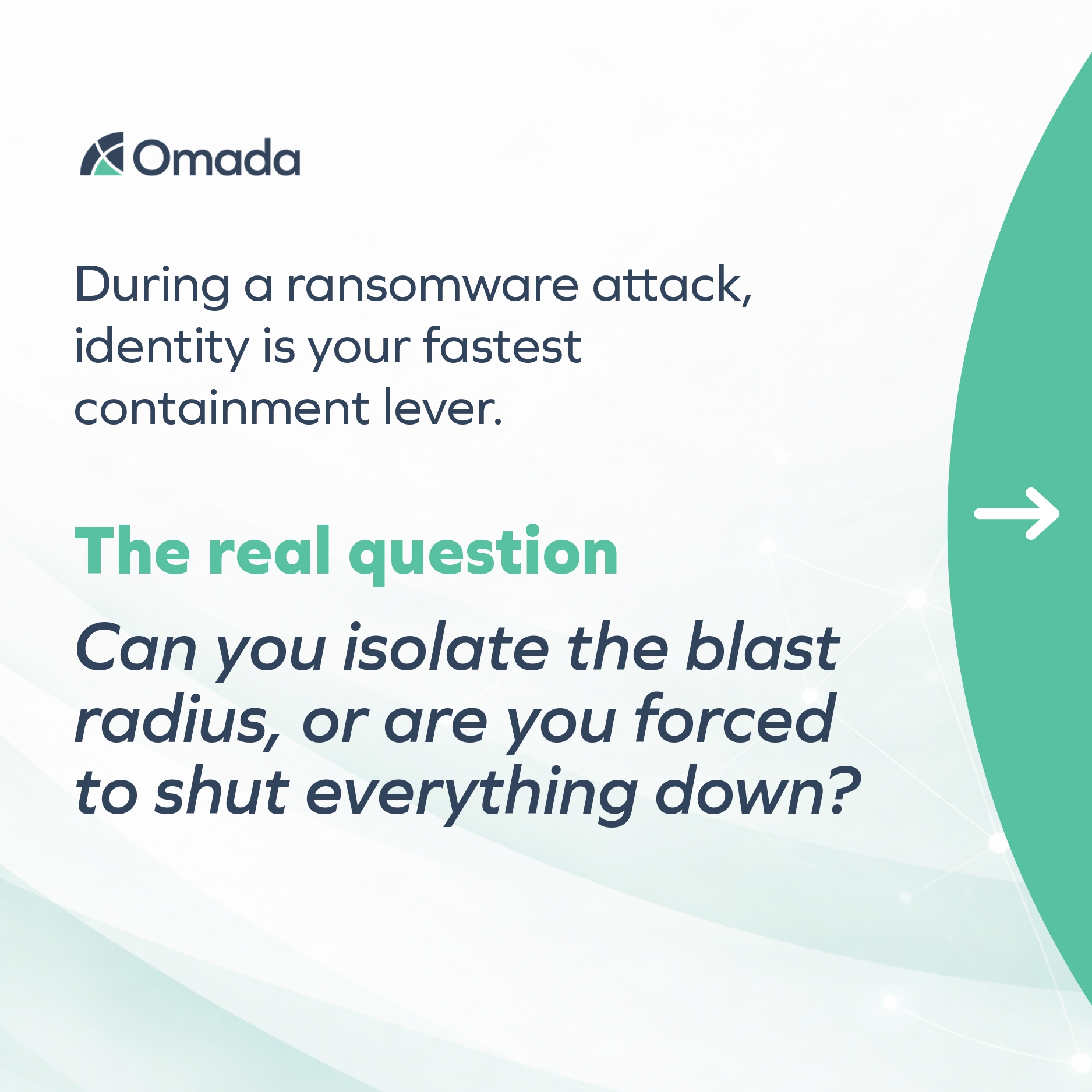 Omada

During a ransomware attack, identity is your fastest containment lever.

The real question

Can you isolate the blast radius, or are you forced to shut everything down?